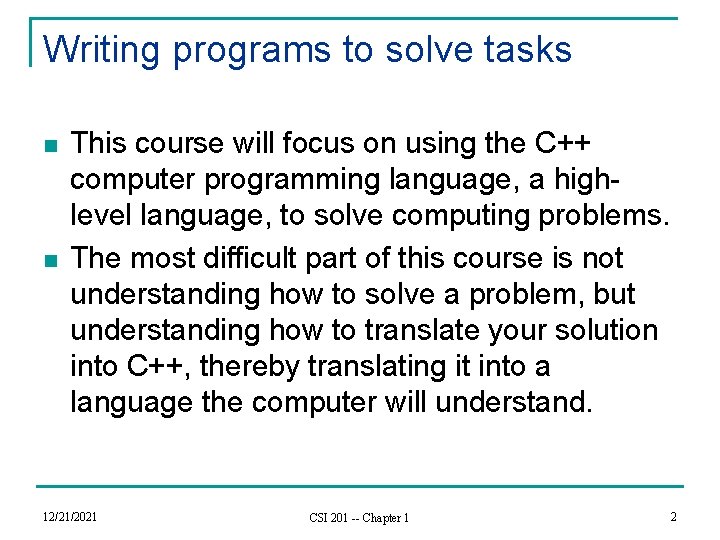 Writing programs to solve tasks

This course will focus on using the C++ computer programming language, a high-level language, to solve computing problems.

The most difficult part of this course is not understanding how to solve a problem, but understanding how to translate your solution into C++, thereby translating it into a language the computer will understand.

12/21/2021

CSI 201 -- Chapter 1

2